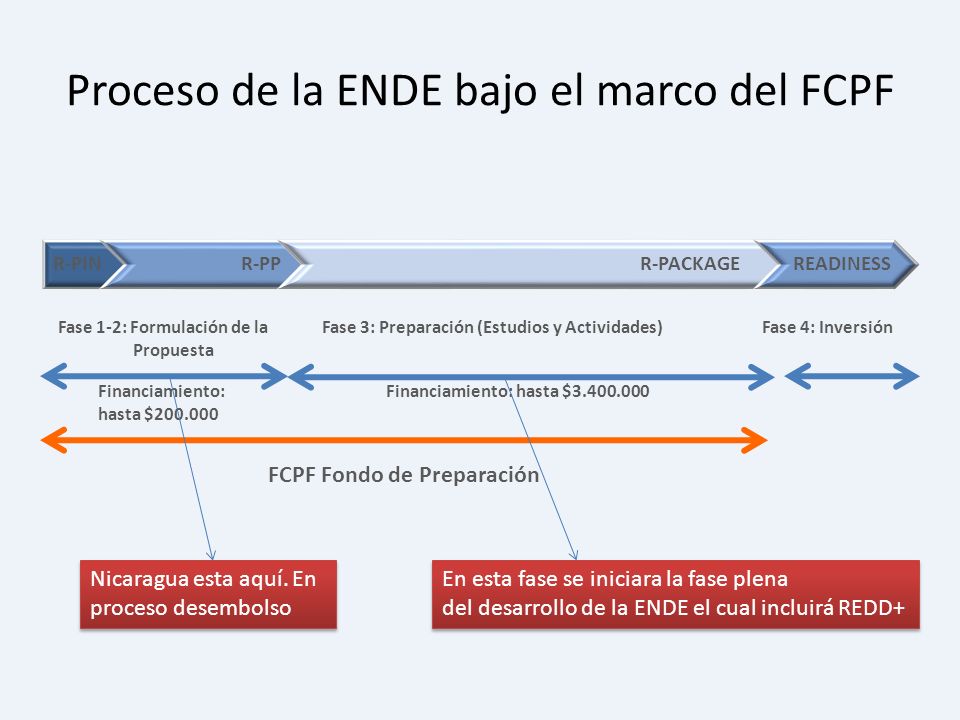 Proceso de la ENDE bajo el marco del FCPF

R-PIN R-PP R-PACKAGE READINESS

Fase 1-2: Formulación de la Propuesta

Fase 3: Preparación (Estudios y Actividades)

Fase 4: Inversión

Financiamiento: hasta $200.000

Financiamiento: hasta $3.400.000

FCPF Fondo de Preparación

Nicaragua esta aquí. En proceso desembolso

En esta fase se iniciara la fase plena del desarrollo de la ENDE el cual incluirá REDD+